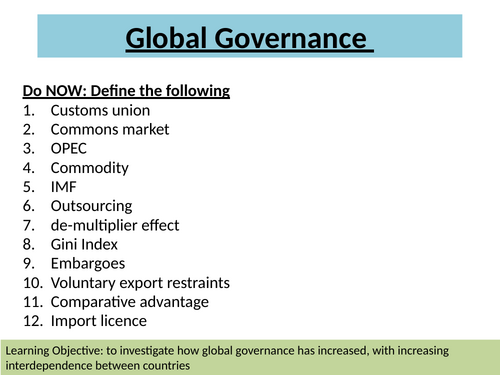 Global Governance

Do NOW: Define the following
1. Customs union
2. Commons market
3. OPEC
4. Commodity
5. IMF
6. Outsourcing
7. de-multiplier effect
8. Gini Index
9. Embargoes
10. Voluntary export restraints
11. Comparative advantage
12. Import licence

Learning Objective: to investigate how global governance has increased, with increasing interdependence between countries